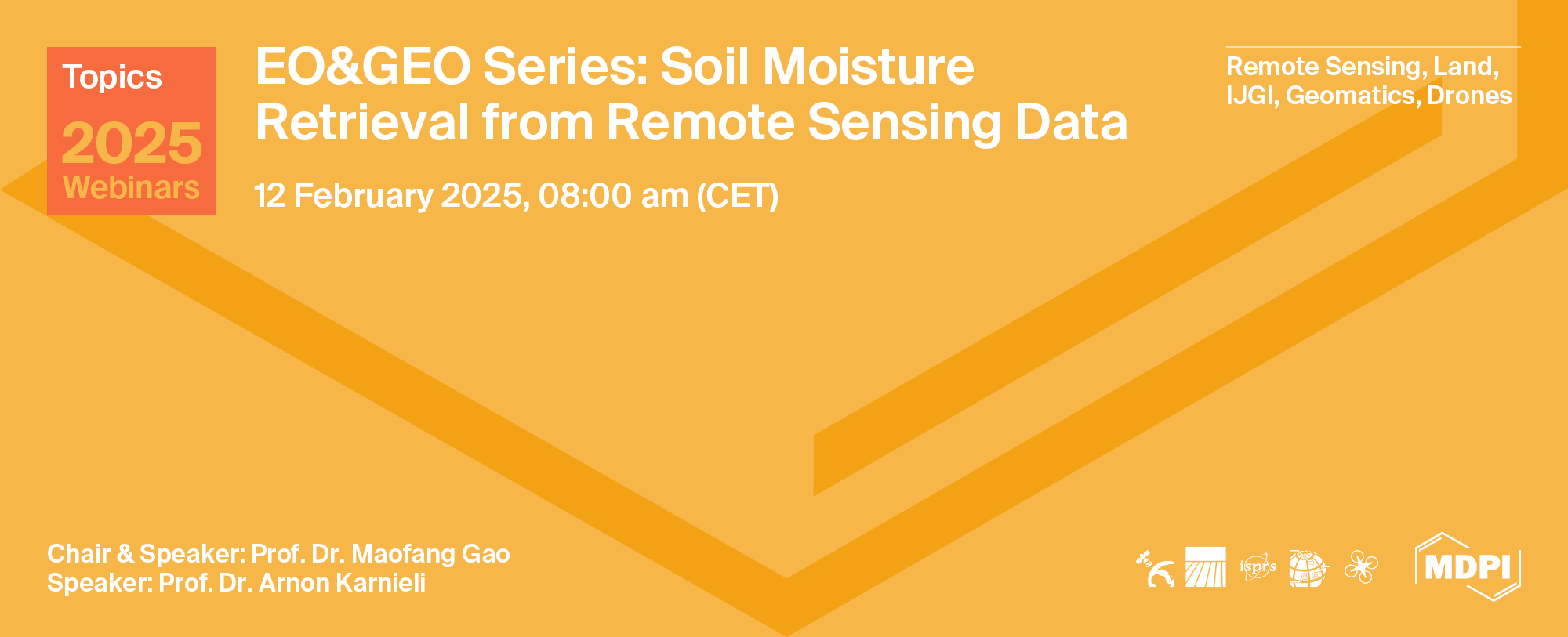 Topics
2025
Webinars

EO&GEO Series: Soil Moisture Retrieval from Remote Sensing Data

12 February 2025, 08:00 am (CET)

Remote Sensing, Land, IJGI, Geomatics, Drones

Chair & Speaker: Prof. Dr. Maofang Gao
Speaker: Prof. Dr. Arnon Karnieli

isprs

MDPI